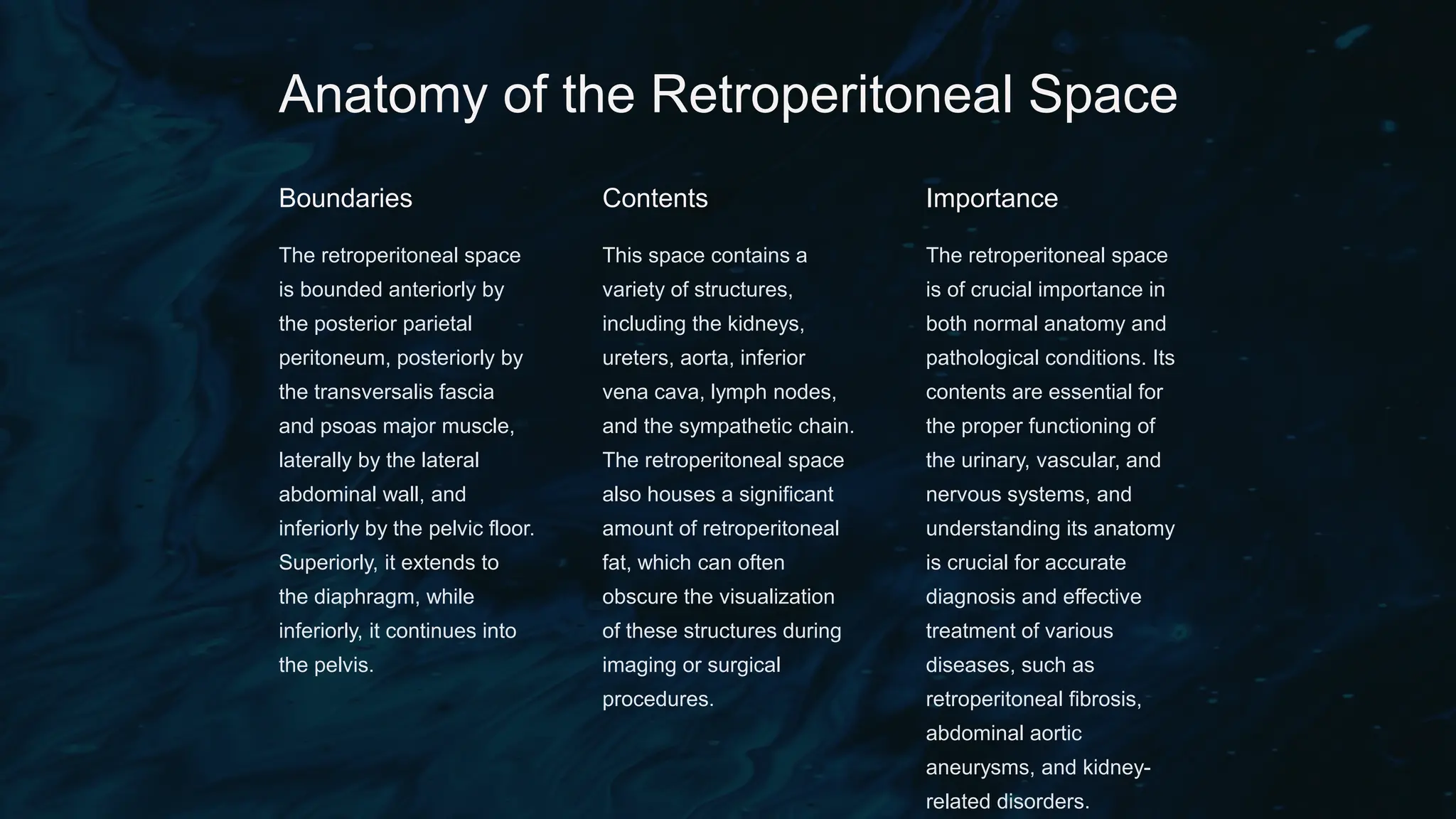 Anatomy of the Retroperitoneal Space

Boundaries

The retroperitoneal space is bounded anteriorly by the posterior parietal peritoneum, posteriorly by the transversalis fascia and psoas major muscle, laterally by the lateral abdominal wall, and inferiorly by the pelvic floor. Superiorly, it extends to the diaphragm, while inferiorly, it continues into the pelvis.

Contents

This space contains a variety of structures, including the kidneys, ureters, aorta, inferior vena cava, lymph nodes, and the sympathetic chain. The retroperitoneal space also houses a significant amount of retroperitoneal fat, which can often obscure the visualization of these structures during imaging or surgical procedures.

Importance

The retroperitoneal space is of crucial importance in both normal anatomy and pathological conditions. Its contents are essential for the proper functioning of the urinary, vascular, and nervous systems, and understanding its anatomy is crucial for accurate diagnosis and effective treatment of various diseases, such as retroperitoneal fibrosis, abdominal aortic aneurysms, and kidney-related disorders.